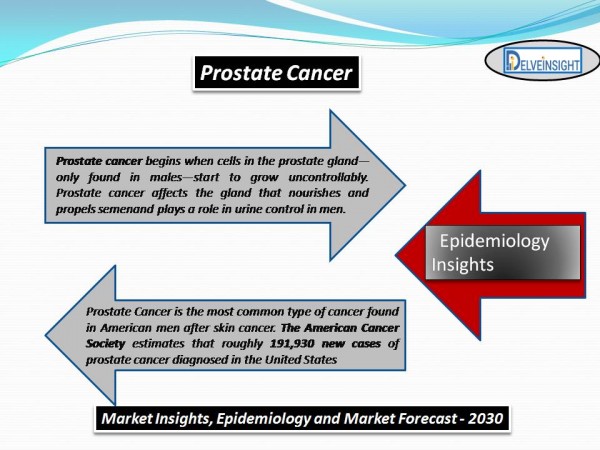 DELVEINSIGHT

Prostate Cancer

Prostate cancer begins when cells in the prostate gland—only found in males—start to grow uncontrollably. Prostate cancer affects the gland that nourishes and propels semenand plays a role in urine control in men.

Epidemiology Insights

Prostate Cancer is the most common type of cancer found in American men after skin cancer. The American Cancer Society estimates that roughly 191,930 new cases of prostate cancer diagnosed in the United States

Market Insights, Epidemiology and Market Forecast - 2030